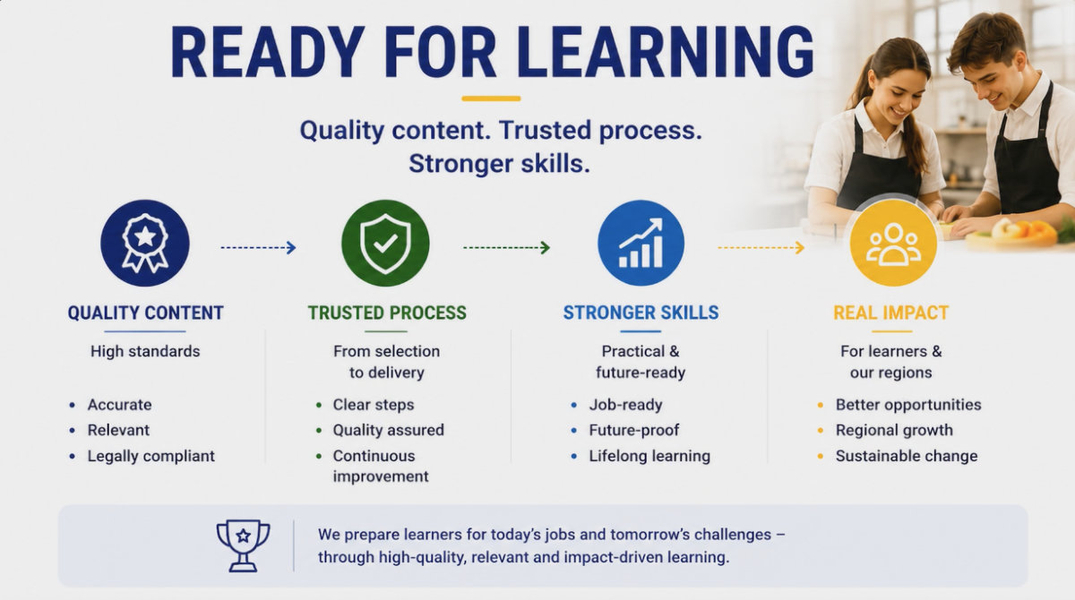 READY FOR LEARNING

Quality content. Trusted process. Stronger skills.

QUALITY CONTENT

High standards

• Accurate
• Relevant
• Legally compliant

TRUSTED PROCESS

From selection to delivery

• Clear steps
• Quality assured
• Continuous improvement

STRONGER SKILLS

Practical & future-ready

• Job-ready
• Future-proof
• Lifelong learning

REAL IMPACT

For learners & our regions

• Better opportunities
• Regional growth
• Sustainable change

We prepare learners for today's jobs and tomorrow's challenges – through high-quality, relevant and impact-driven learning.